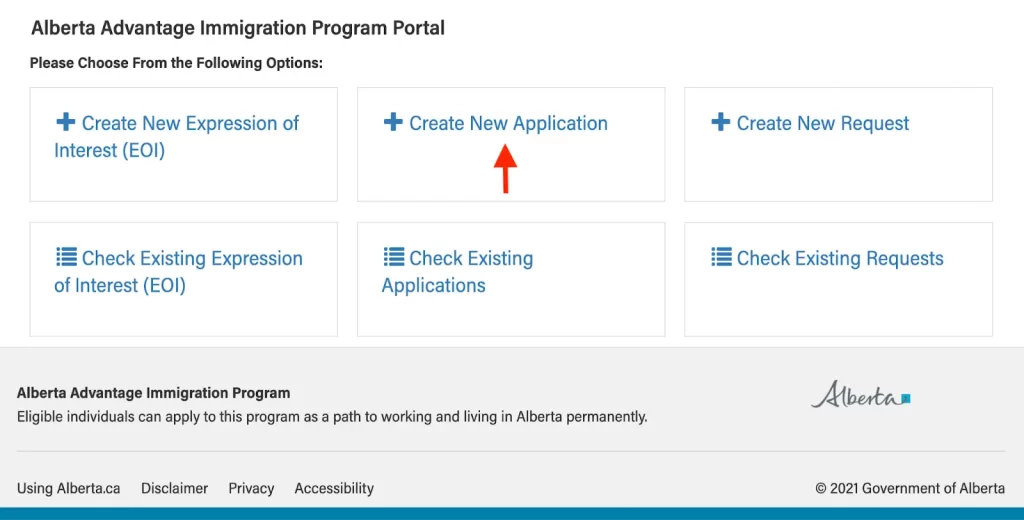 Alberta Advantage Immigration Program Portal

Please Choose From the Following Options:

Create New Expression of Interest (EOI)

Create New Application

Create New Request

Check Existing Expression of Interest (EOI)

Check Existing Applications

Check Existing Requests

Alberta Advantage Immigration Program

Eligible individuals can apply to this program as a path to working and living in Alberta permanently.

Alberta

Using Alberta.ca Disclaimer Privacy Accessibility

© 2021 Government of Alberta